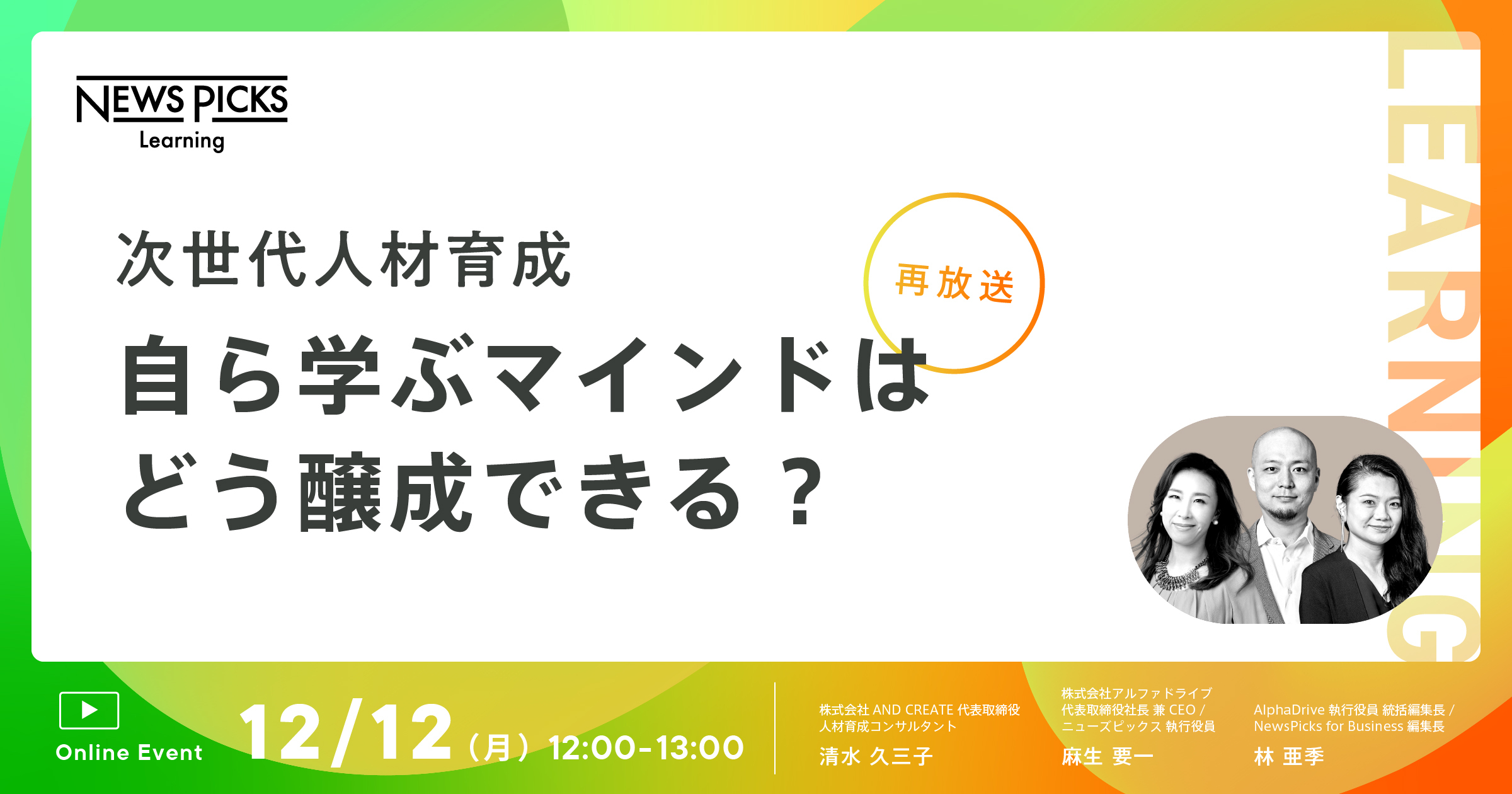 NEWS PICKS
Learning

LEARNING

次世代人材育成

再放送

自ら学ぶマインドは
どう醸成できる？

Online Event

12/12（月）12:00-13:00

株式会社 AND CREATE 代表取締役
人材育成コンサルタント
清水 久三子

株式会社アルファドライブ
代表取締役社長 兼 CEO /
ニューズピックス 執行役員
麻生 要一

AlphaDrive 執行役員 統括編集長 /
NewsPicks for Business 編集長
林 亜季